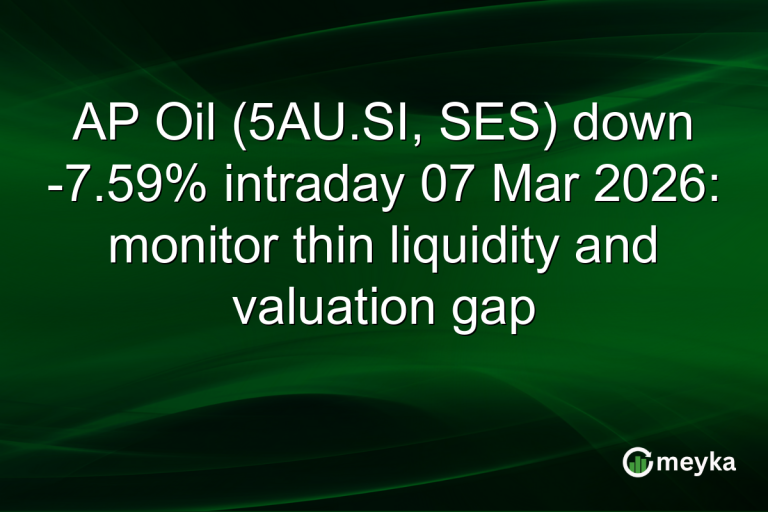 AP Oil (5AU.SI, SES) down -7.59% intraday 07 Mar 2026: monitor thin liquidity and valuation gap

meyka